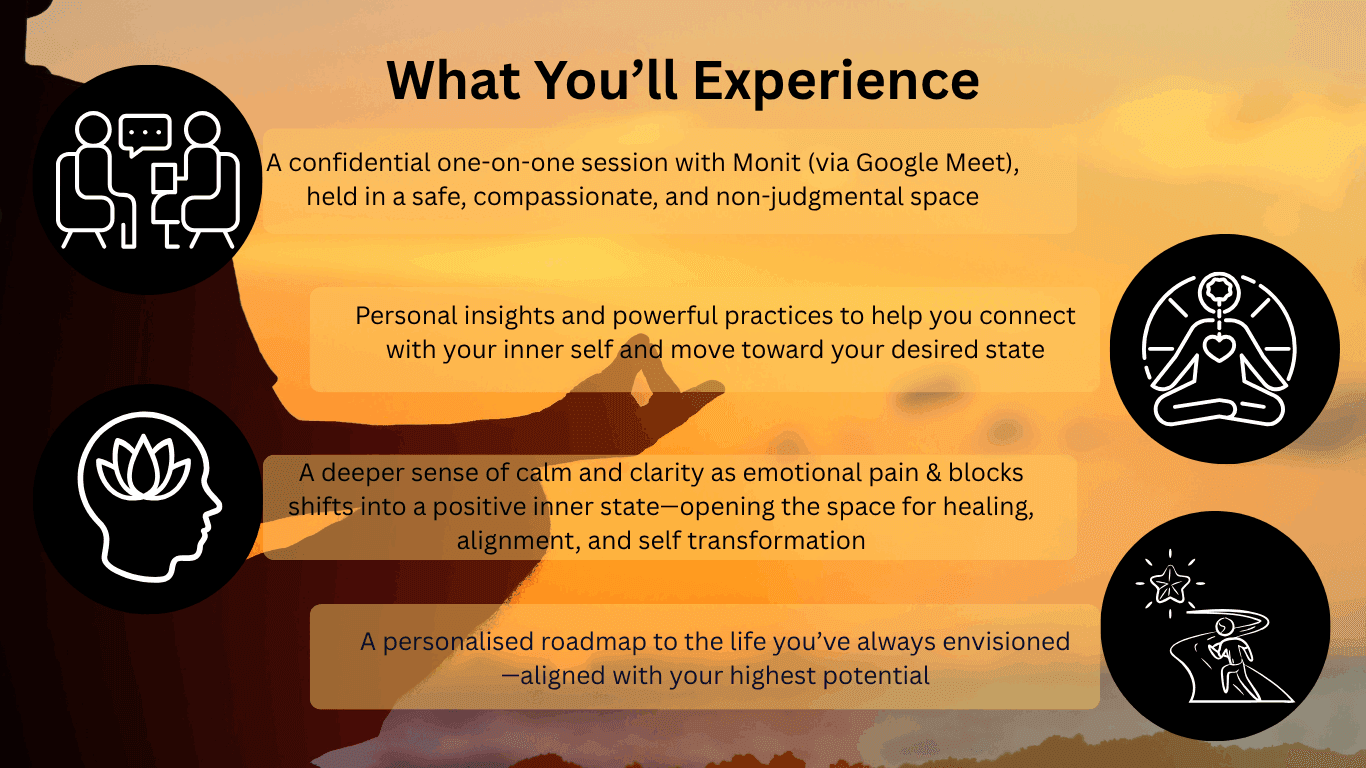 What You’ll Experience

A confidential one-on-one session with Monit (via Google Meet), held in a safe, compassionate, and non-judgmental space

Personal insights and powerful practices to help you connect with your inner self and move toward your desired state

A deeper sense of calm and clarity as emotional pain & blocks shifts into a positive inner state—opening the space for healing, alignment, and self transformation

A personalised roadmap to the life you’ve always envisioned —aligned with your highest potential